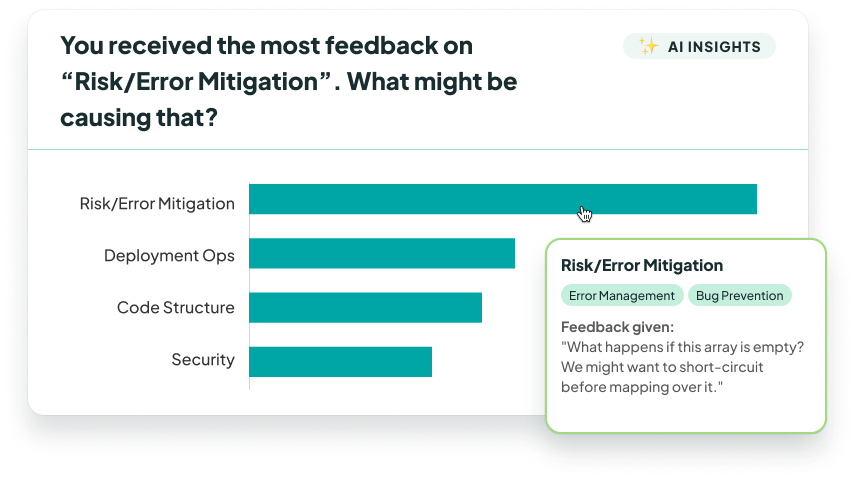 You received the most feedback on "Risk/Error Mitigation". What might be causing that?

AI INSIGHTS

Risk/Error Mitigation
Deployment Ops
Code Structure
Security

Risk/Error Mitigation
Error Management
Bug Prevention
Feedback given:
"What happens if this array is empty? We might want to short-circuit before mapping over it."